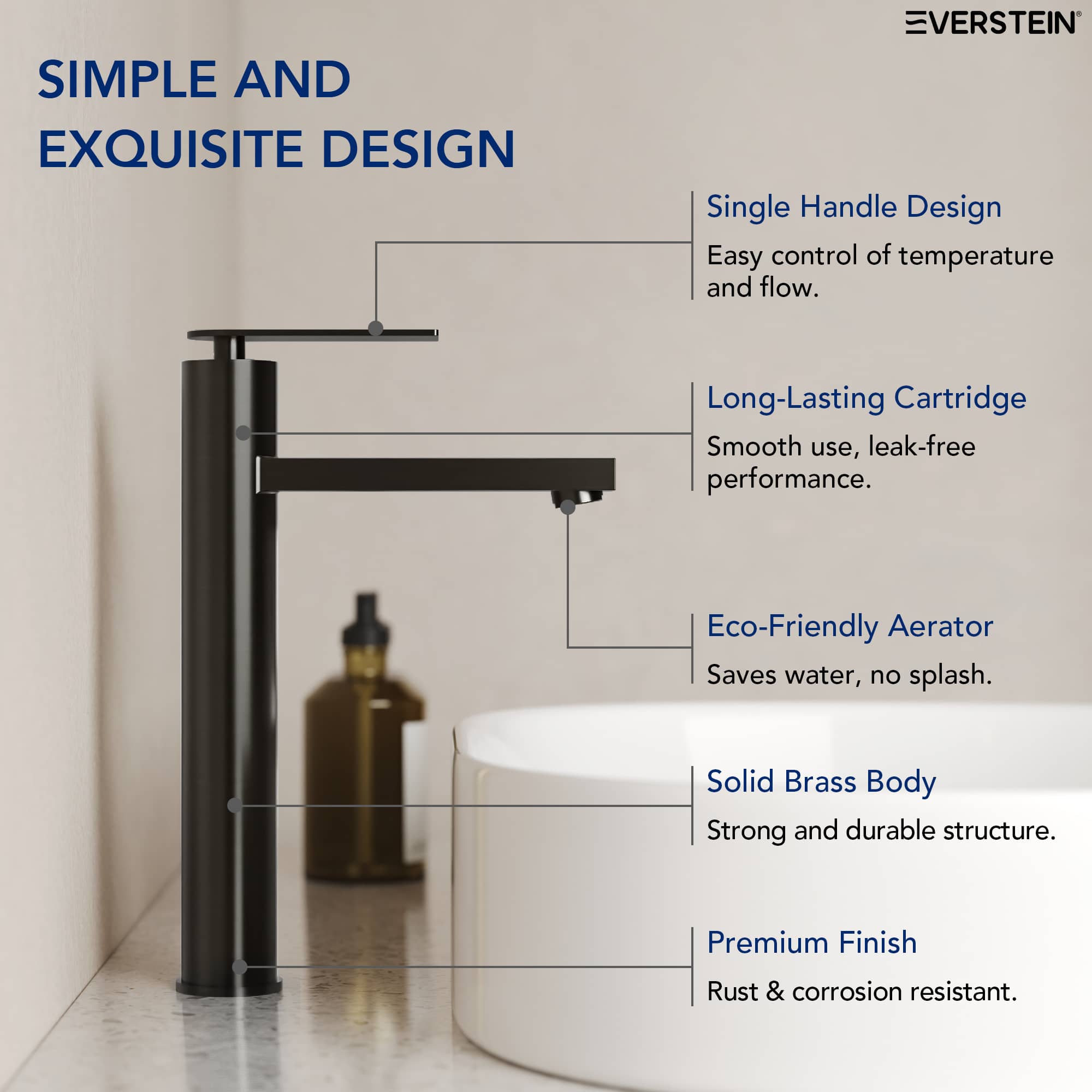 EVERSTEIN®

SIMPLE AND EXQUISITE DESIGN

Single Handle Design

Easy control of temperature and flow.

Long-Lasting Cartridge

Smooth use, leak-free performance.

Eco-Friendly Aerator

Saves water, no splash.

Solid Brass Body

Strong and durable structure.

Premium Finish

Rust & corrosion resistant.